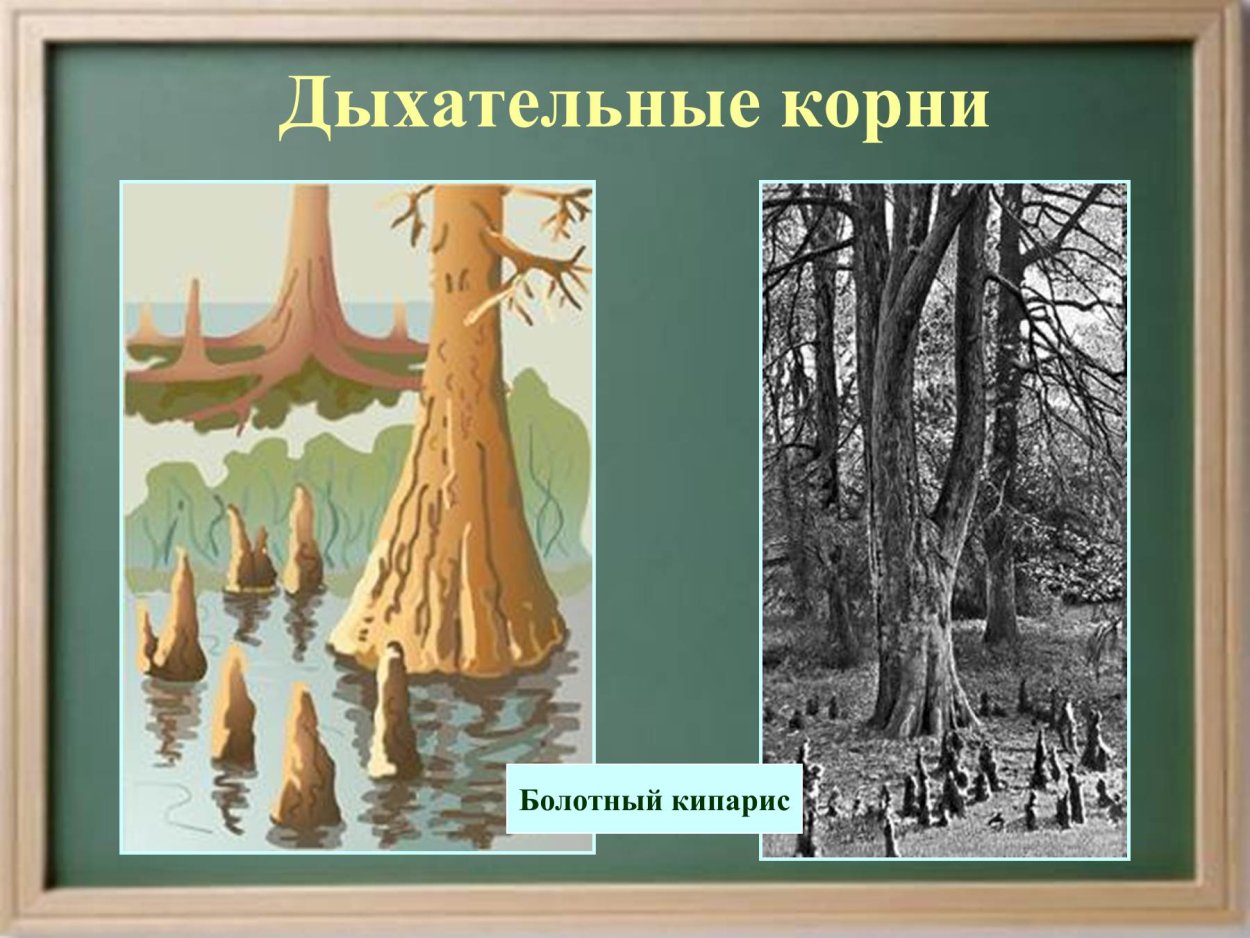 Дыхательные корни

Болотный кипарис